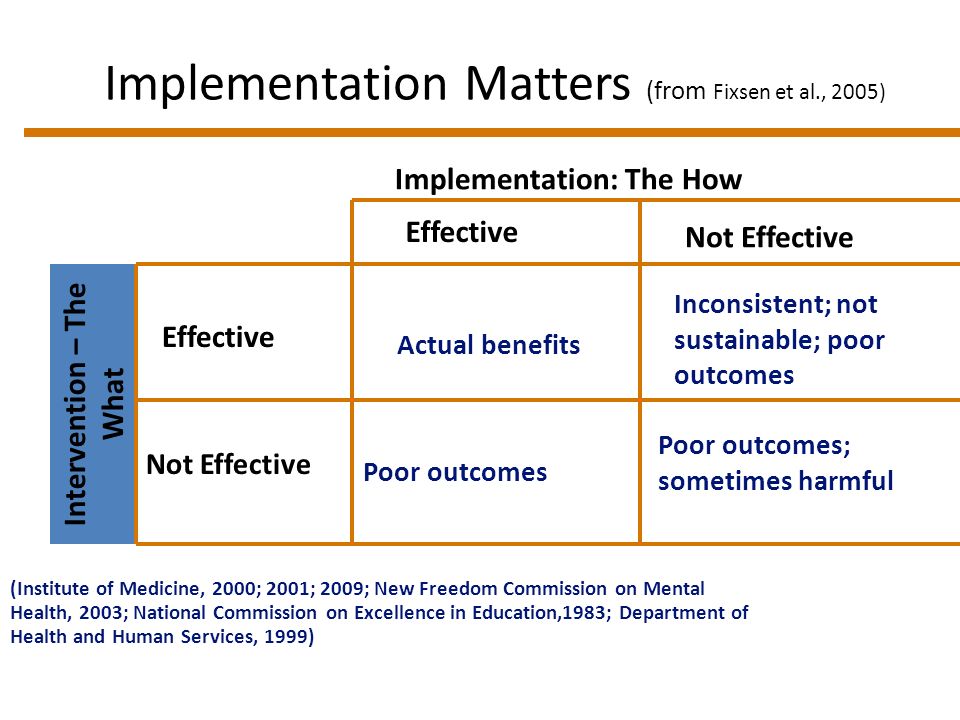 Implementation Matters (from Fixsen et al., 2005)

Implementation: The How

Intervention – The What

| | Effective | Not Effective |
|---|---|---|
| Effective | Actual benefits | Inconsistent; not sustainable; poor outcomes |
| Not Effective | Poor outcomes | Poor outcomes; sometimes harmful |

(Institute of Medicine, 2000; 2001; 2009; New Freedom Commission on Mental Health, 2003; National Commission on Excellence in Education,1983; Department of Health and Human Services, 1999)